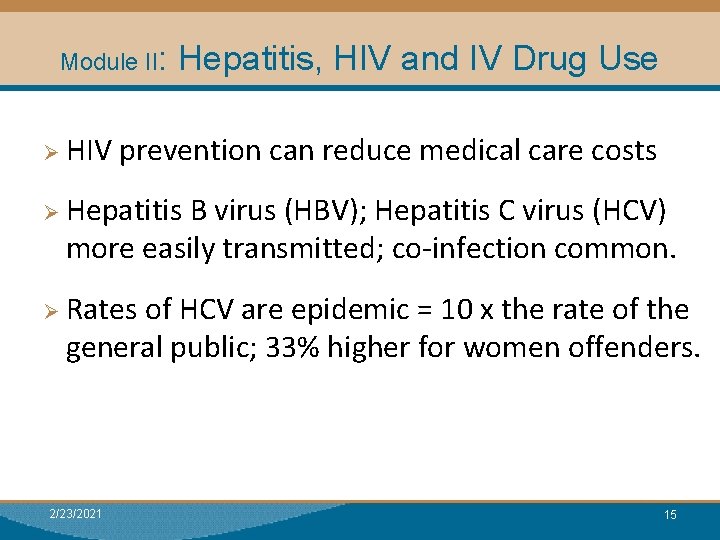 Module II: Hepatitis, HIV and IV Drug Use

➢ HIV prevention can reduce medical care costs

➢ Hepatitis B virus (HBV); Hepatitis C virus (HCV) more easily transmitted; co-infection common.

➢ Rates of HCV are epidemic = 10 x the rate of the general public; 33% higher for women offenders.

2/23/2021

15